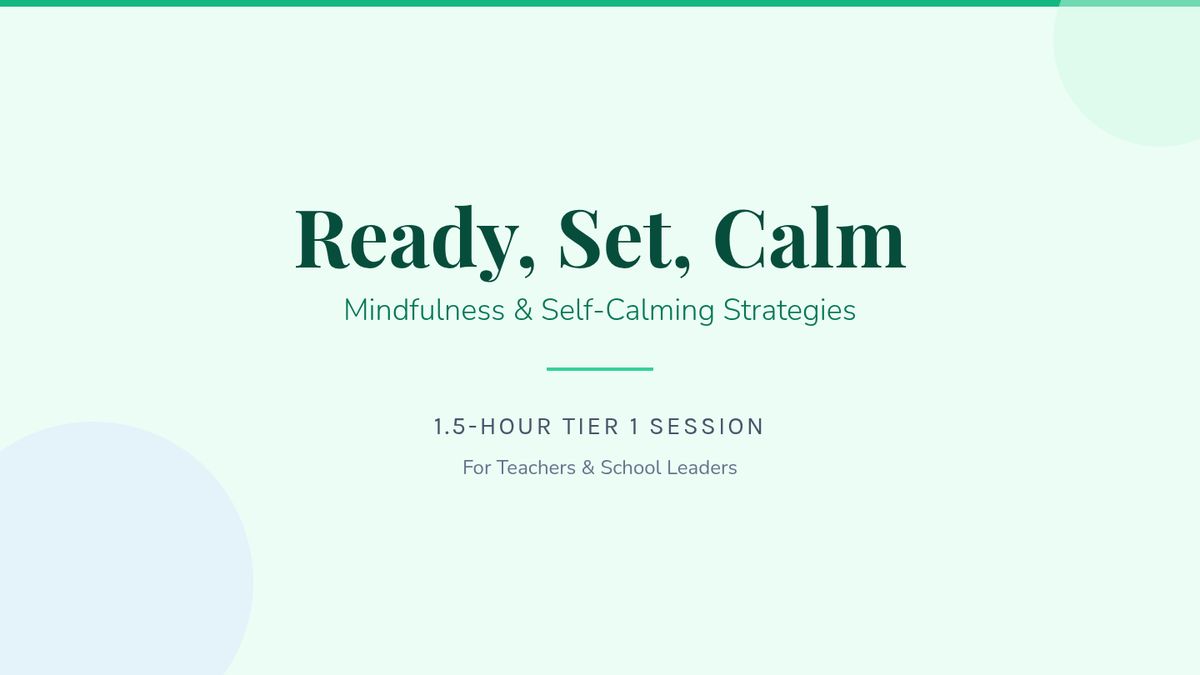 Ready, Set, Calm

Mindfulness & Self-Calming Strategies

1.5-HOUR TIER 1 SESSION

For Teachers & School Leaders